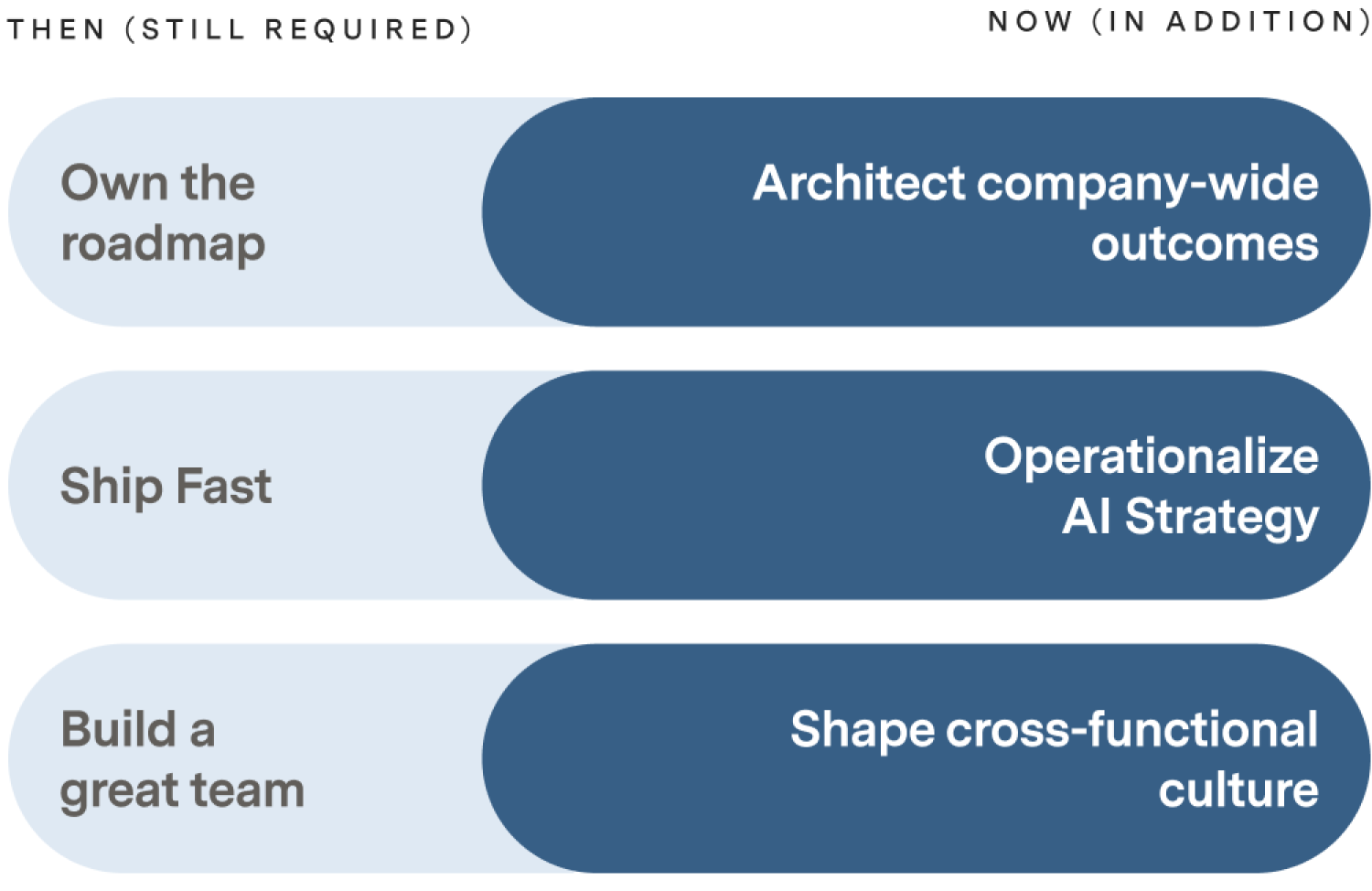 THEN (STILL REQUIRED)

NOW (IN ADDITION)

Own the roadmap

Architect company-wide outcomes

Ship Fast

Operationalize AI Strategy

Build a great team

Shape cross-functional culture